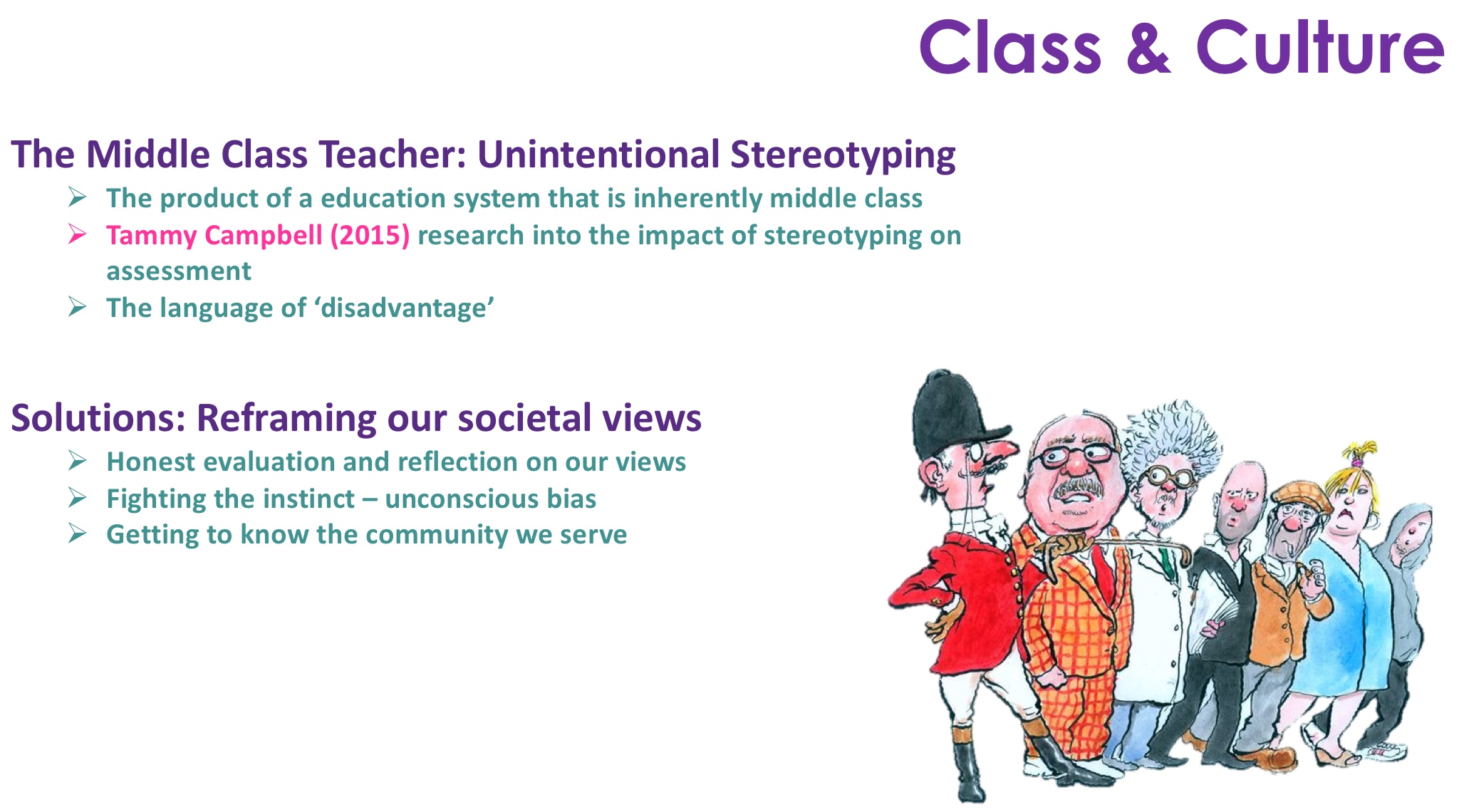 Class & Culture

The Middle Class Teacher: Unintentional Stereotyping

➢ The product of a education system that is inherently middle class
➢ Tammy Campbell (2015) research into the impact of stereotyping on assessment
➢ The language of ‘disadvantage’

Solutions: Reframing our societal views

➢ Honest evaluation and reflection on our views
➢ Fighting the instinct – unconscious bias
➢ Getting to know the community we serve